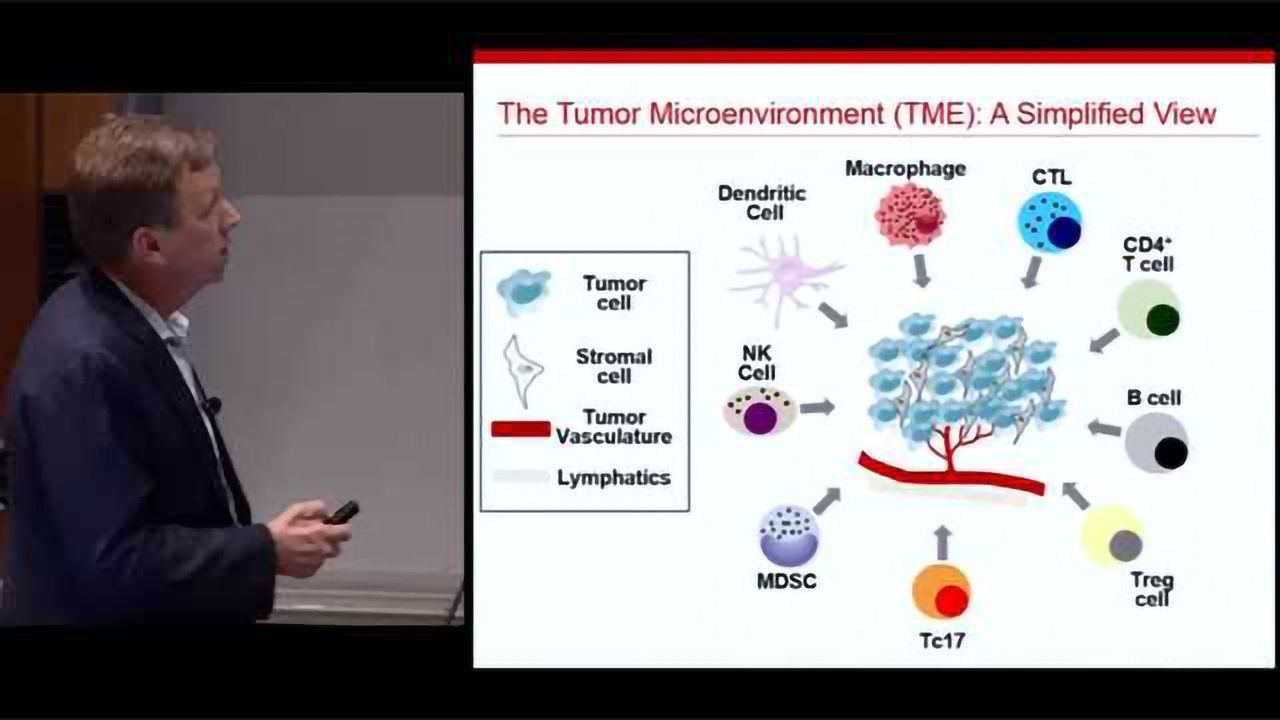 The Tumor Microenvironment (TME): A Simplified View

Tumor cell

Stromal cell

Tumor Vasculature

Lymphatics

Dendritic Cell

Macrophage

CTL

$CD4^+$ T cell

NK Cell

B cell

MDSC

Tc17

Treg cell